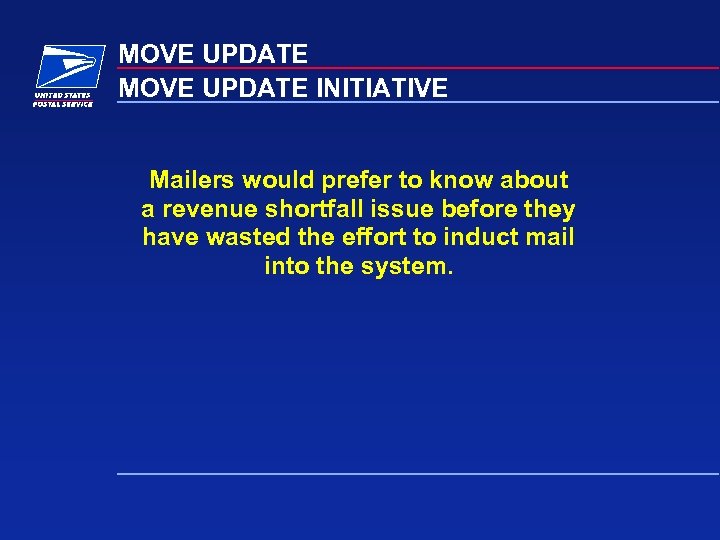 UNITED STATES POSTAL SERVICE

MOVE UPDATE

MOVE UPDATE INITIATIVE

Mailers would prefer to know about a revenue shortfall issue before they have wasted the effort to induct mail into the system.